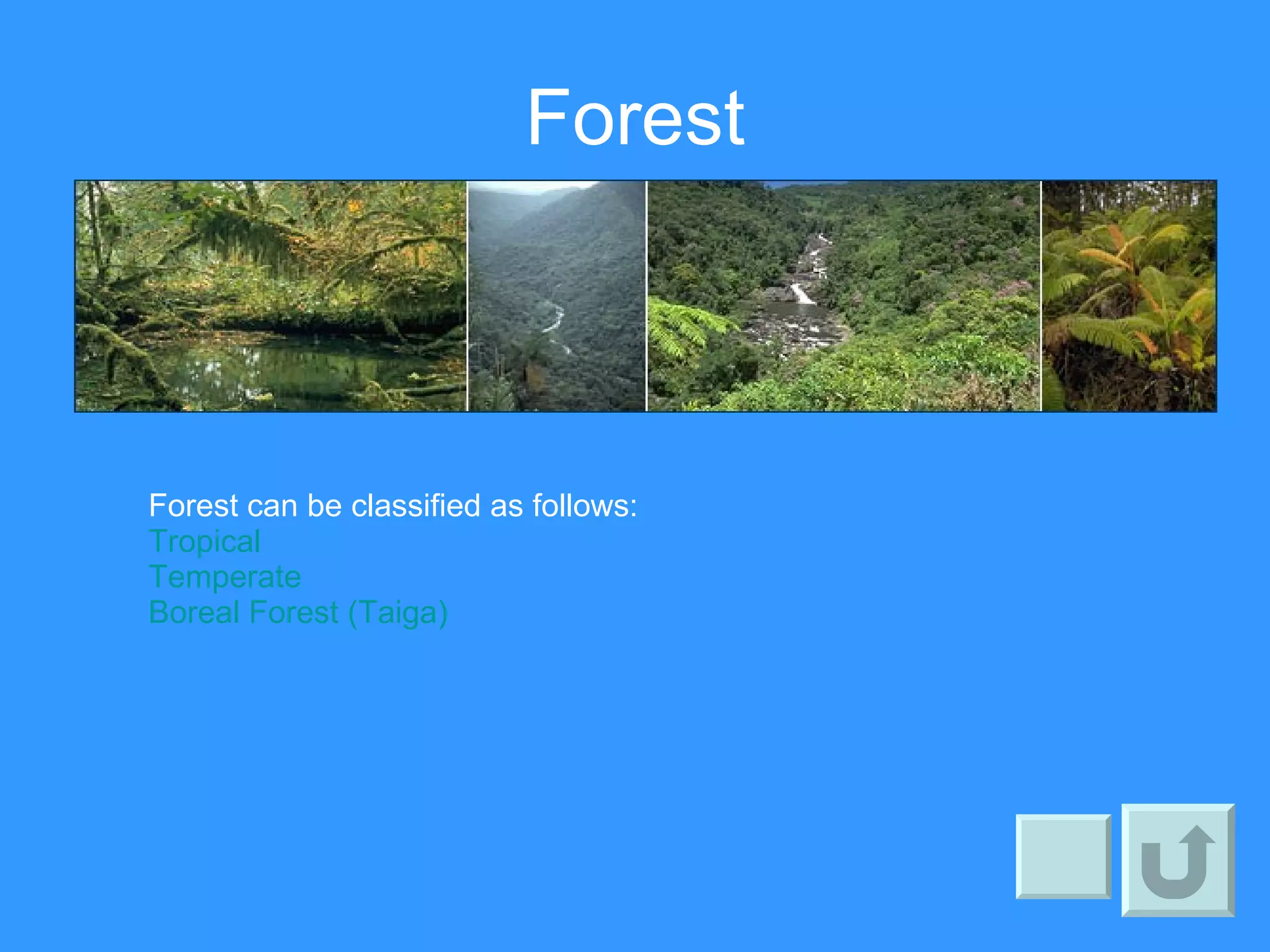 Forest

Forest can be classified as follows:
Tropical
Temperate
Boreal Forest (Taiga)